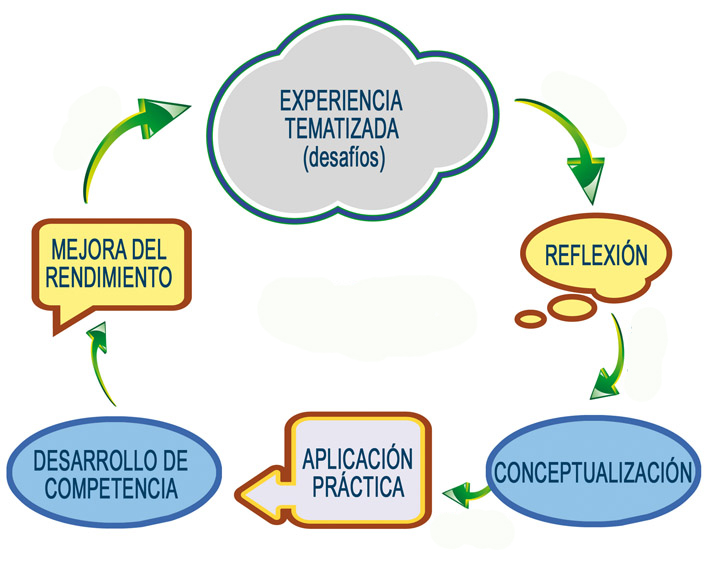 EXPERIENCIA TEMATIZADA (desafíos)

REFLEXIÓN

CONCEPTUALIZACIÓN

APLICACIÓN PRÁCTICA

DESARROLLO DE COMPETENCIA

MEJORA DEL RENDIMIENTO